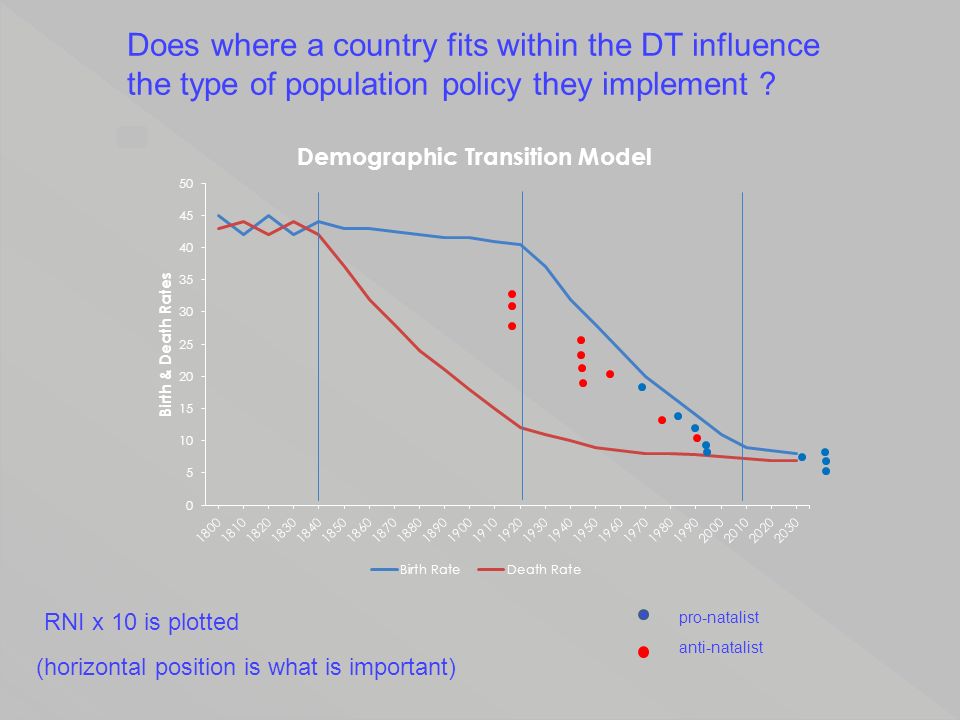 Does where a country fits within the DT influence the type of population policy they implement ?

Demographic Transition Model

Birth & Death Rates

50
45
40
35
30
25
20
15
10
5
0

1800 1810 1820 1830 1840 1850 1860 1870 1880 1890 1900 1910 1920 1930 1940 1950 1960 1970 1980 1990 2000 2010 2020 2030

Birth Rate Death Rate

RNI x 10 is plotted

(horizontal position is what is important)

pro-natalist

anti-natalist